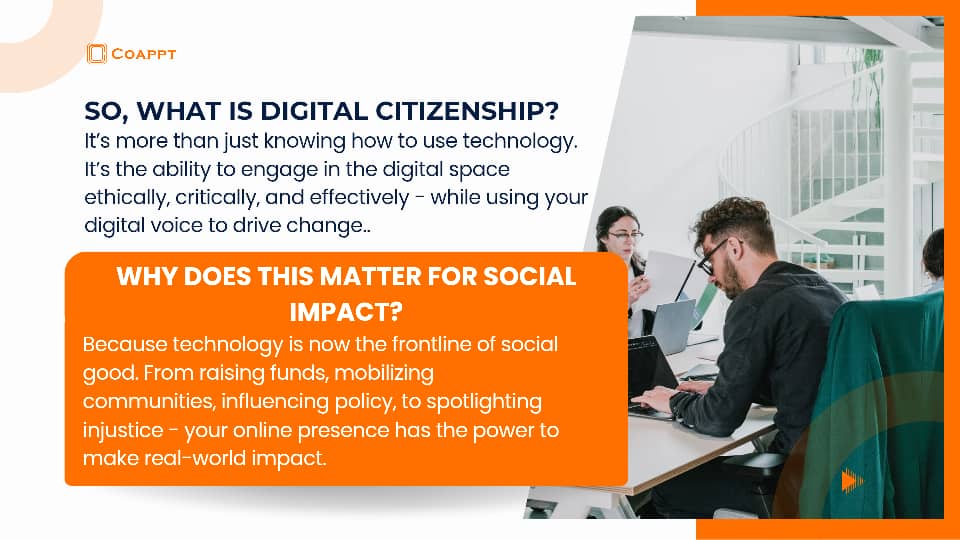 COAPPT

SO, WHAT IS DIGITAL CITIZENSHIP?
It's more than just knowing how to use technology. It's the ability to engage in the digital space ethically, critically, and effectively - while using your digital voice to drive change..

WHY DOES THIS MATTER FOR SOCIAL IMPACT?
Because technology is now the frontline of social good. From raising funds, mobilizing communities, influencing policy, to spotlighting injustice - your online presence has the power to make real-world impact.